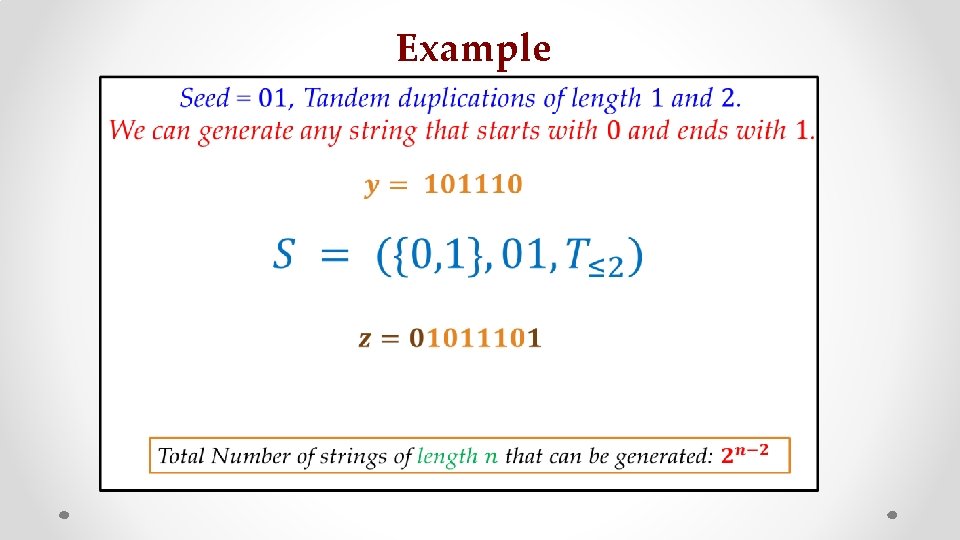 Example

Seed = 01, Tandem duplications of length 1 and 2.
We can generate any string that starts with 0 and ends with 1.

$y = 101110$

$S = (\{0,1\}, 01, T_{\leq 2})$

$z = 01011101$

Total Number of strings of length n that can be generated: $2^{n-2}$